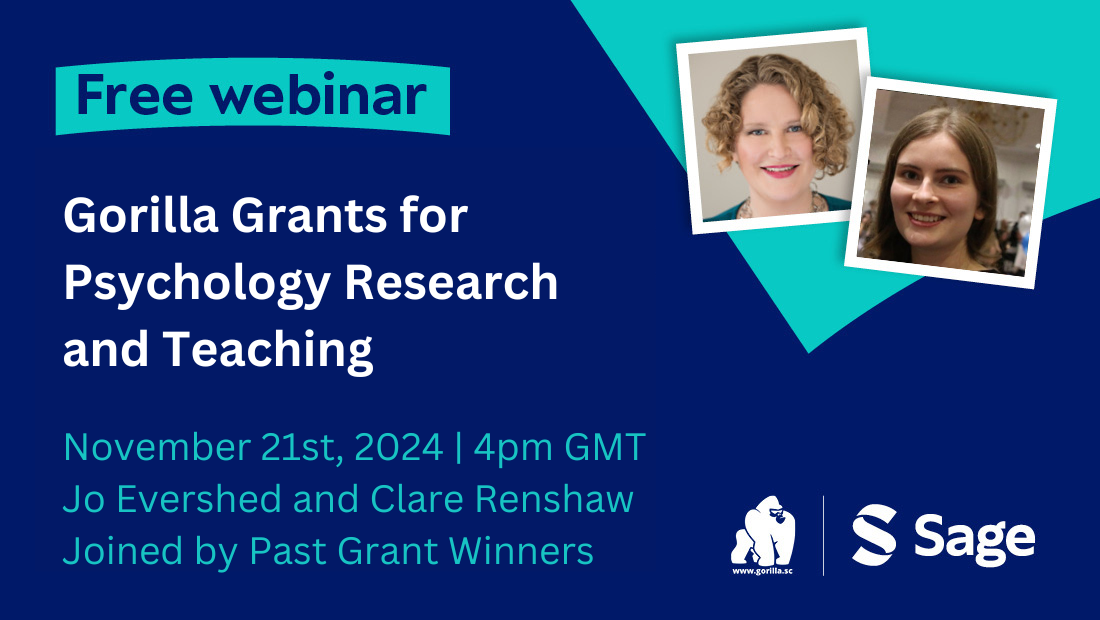 Free webinar

Gorilla Grants for Psychology Research and Teaching

November 21st, 2024 | 4pm GMT
Jo Evershed and Clare Renshaw
Joined by Past Grant Winners

www.gorilla.sc

Sage